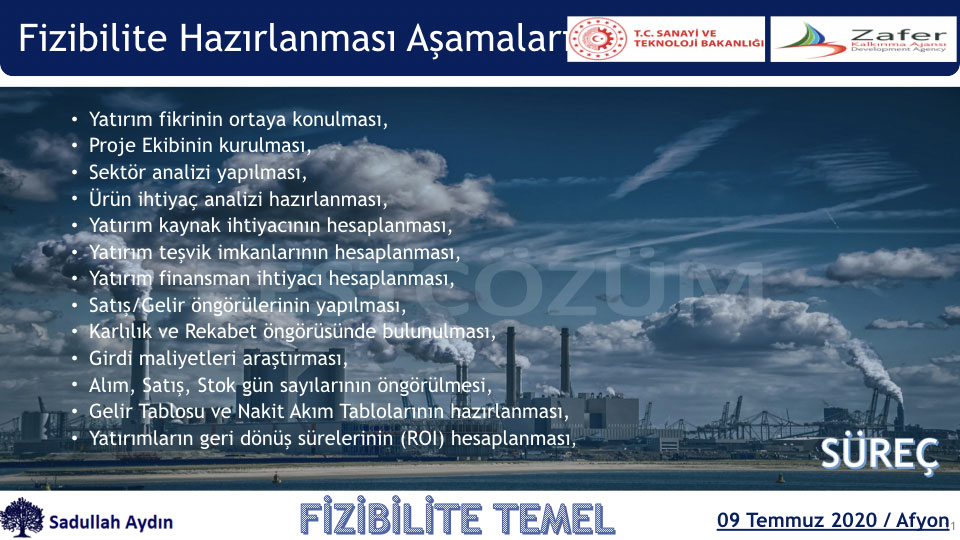 Fizibilite Hazırlanması Aşamaları

T.C. SANAYİ VE TEKNOLOJİ BAKANLIĞI

Zafer Kalkınma Ajansı Development Agency

• Yatırım fikrinin ortaya konulması,
• Proje Ekibinin kurulması,
• Sektör analizi yapılması,
• Ürün ihtiyaç analizi hazırlanması,
• Yatırım kaynak ihtiyacının hesaplanması,
• Yatırım teşvik imkanlarının hesaplanması,
• Yatırım finansman ihtiyacı hesaplanması,
• Satış/Gelir öngörülerinin yapılması,
• Karlılık ve Rekabet öngörüsünde bulunulması,
• Girdi maliyetleri araştırması,
• Alım, Satış, Stok gün sayılarının öngörülmesi,
• Gelir Tablosu ve Nakit Akım Tablolarının hazırlanması,
• Yatırımların geri dönüş sürelerinin (ROI) hesaplanması,

ÇÖZÜM

SÜREÇ

Sadullah Aydın

FİZİBİLİTE TEMEL

09 Temmuz 2020 / Afyon

1